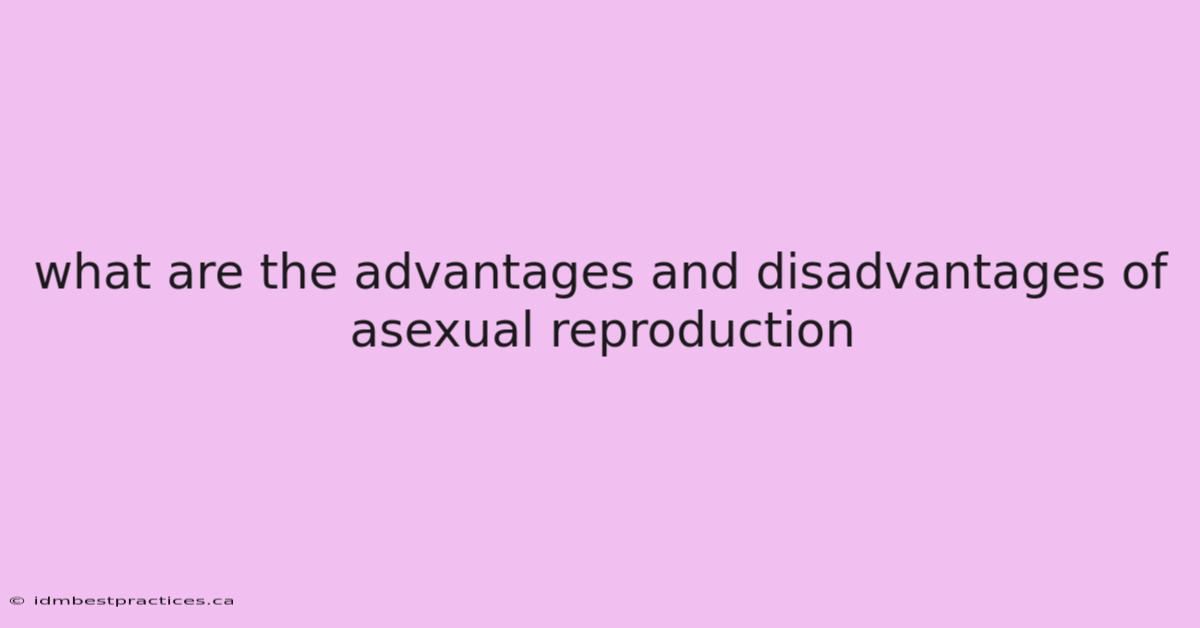 what are the advantages and disadvantages of asexual reproduction

© idmbestpractices.ca